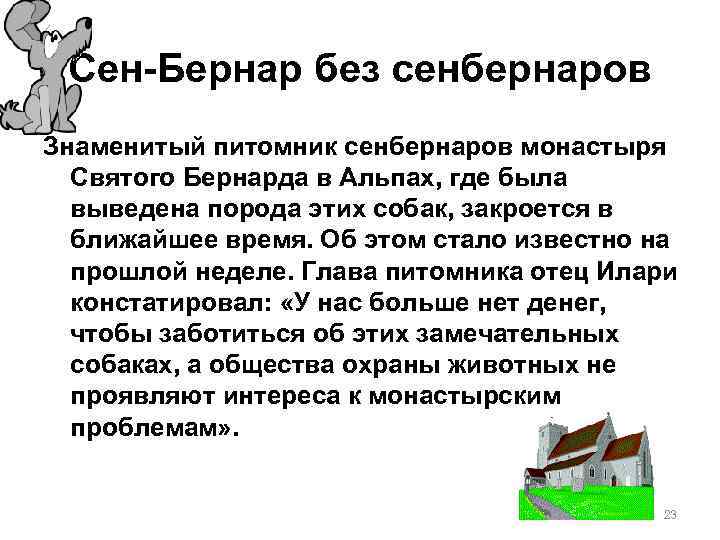 Сен-Бернар без сенбернаров

Знаменитый питомник сенбернаров монастыря Святого Бернарда в Альпах, где была выведена порода этих собак, закроется в ближайшее время. Об этом стало известно на прошлой неделе. Глава питомника отец Илари констатировал: «У нас больше нет денег, чтобы заботиться об этих замечательных собаках, а общества охраны животных не проявляют интереса к монастырским проблемам».

23